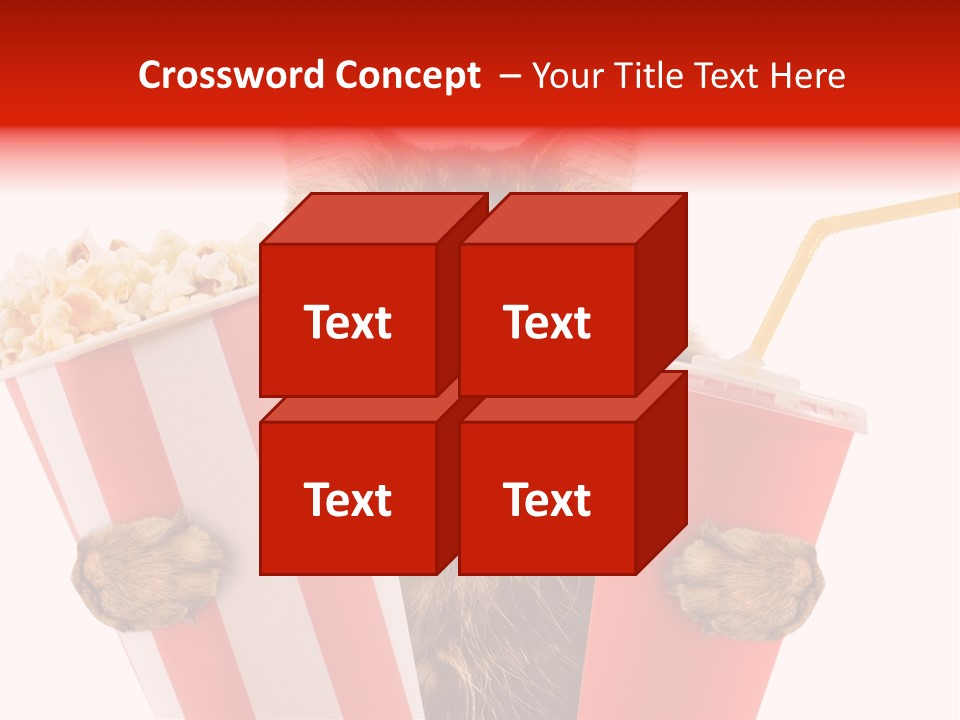 Crossword Concept – Your Title Text Here

Text

Text

Text

Text